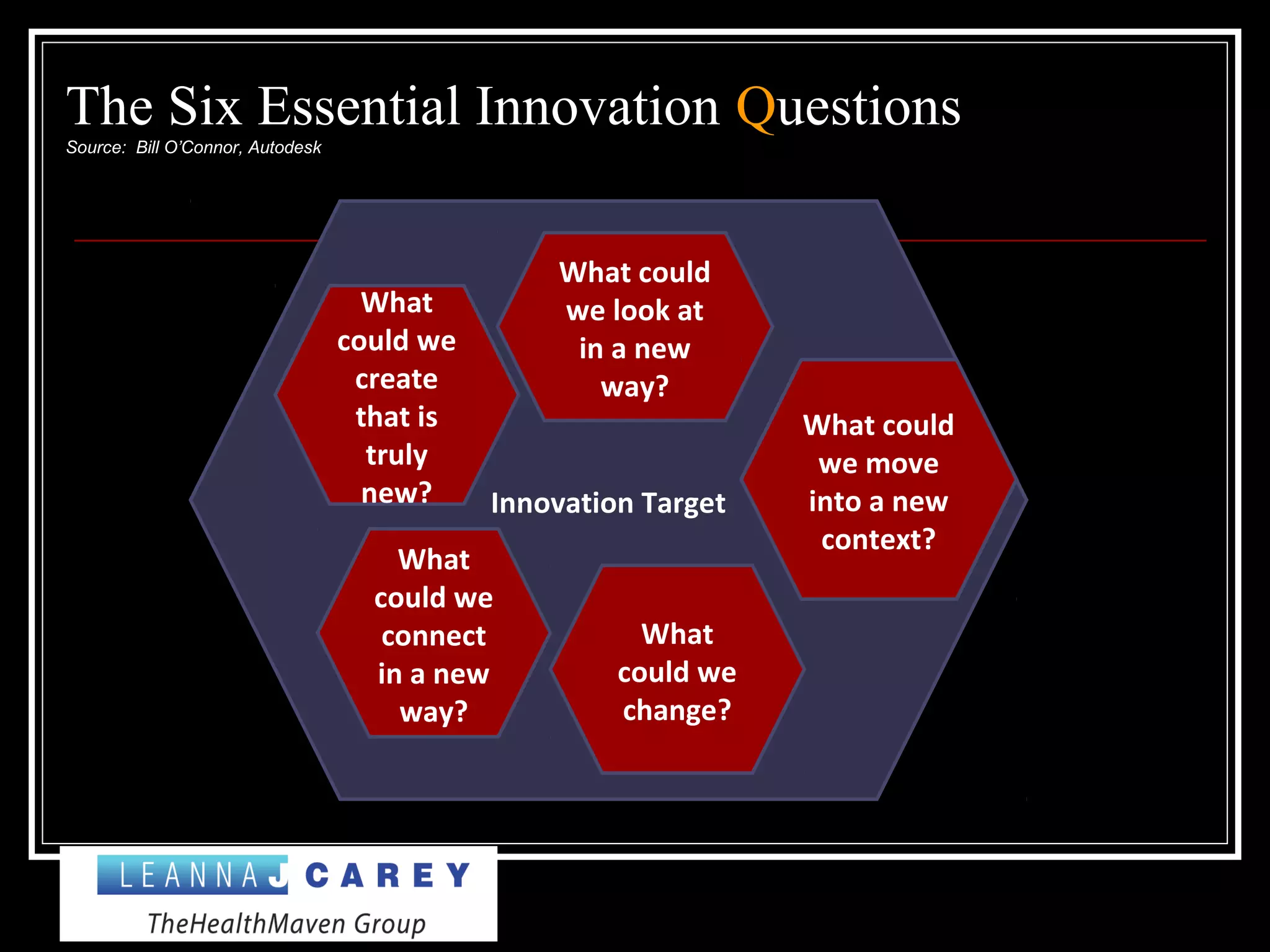 The Six Essential Innovation Questions
Source: Bill O'Connor, Autodesk

What could we create that is truly new?

What could we look at in a new way?

What could we move into a new context?

Innovation Target

What could we connect in a new way?

What could we change?

LEANNA J CAREY
TheHealthMaven Group